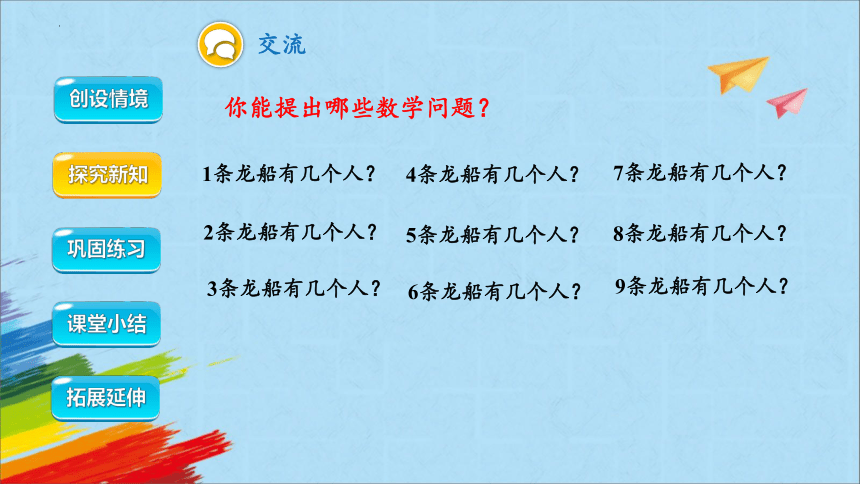 交流

创设情境

探究新知

巩固练习

课堂小结

拓展延伸

你能提出哪些数学问题？

1条龙船有几个人？

2条龙船有几个人？

3条龙船有几个人？

4条龙船有几个人？

5条龙船有几个人？

6条龙船有几个人？

7条龙船有几个人？

8条龙船有几个人？

9条龙船有几个人？